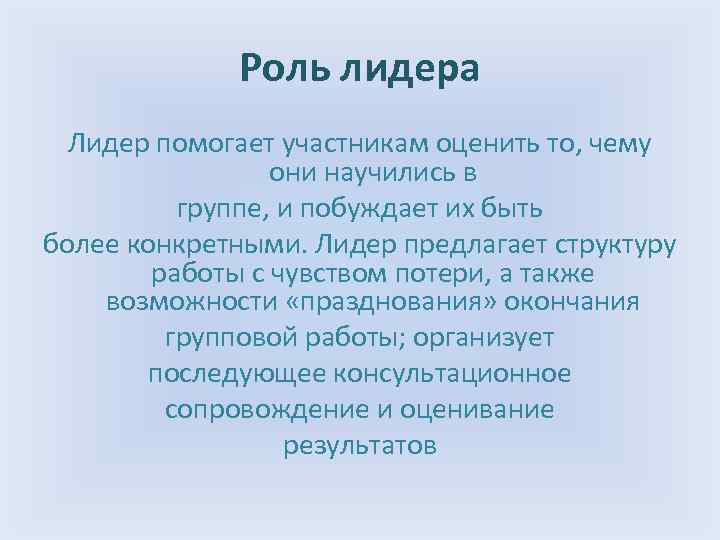 Роль лидера

Лидер помогает участникам оценить то, чему они научились в группе, и побуждает их быть более конкретными. Лидер предлагает структуру работы с чувством потери, а также возможности «празднования» окончания групповой работы; организует последующее консультационное сопровождение и оценивание результатов